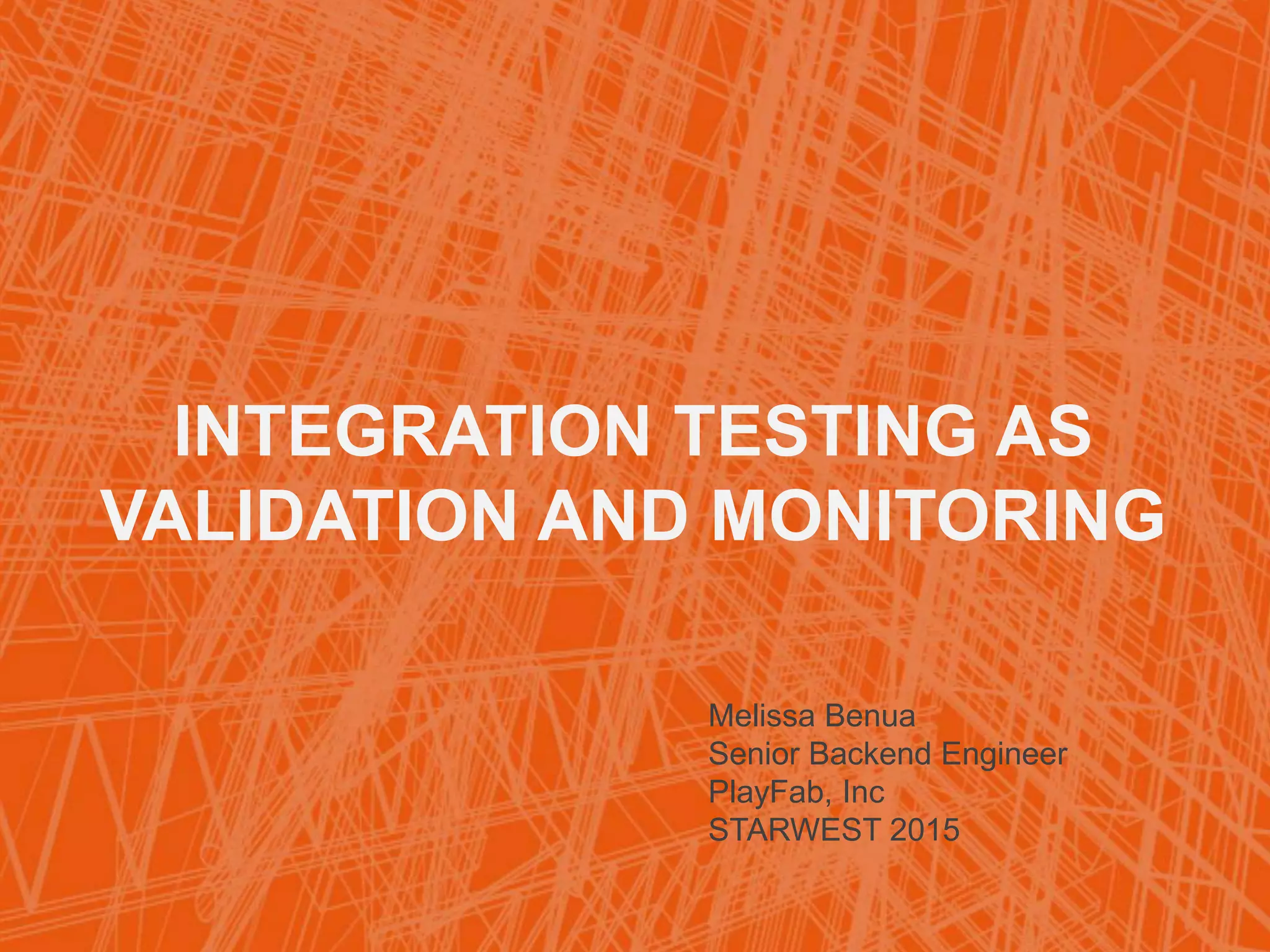 INTEGRATION TESTING AS VALIDATION AND MONITORING

Melissa Benua
Senior Backend Engineer
PlayFab, Inc
STARWEST 2015